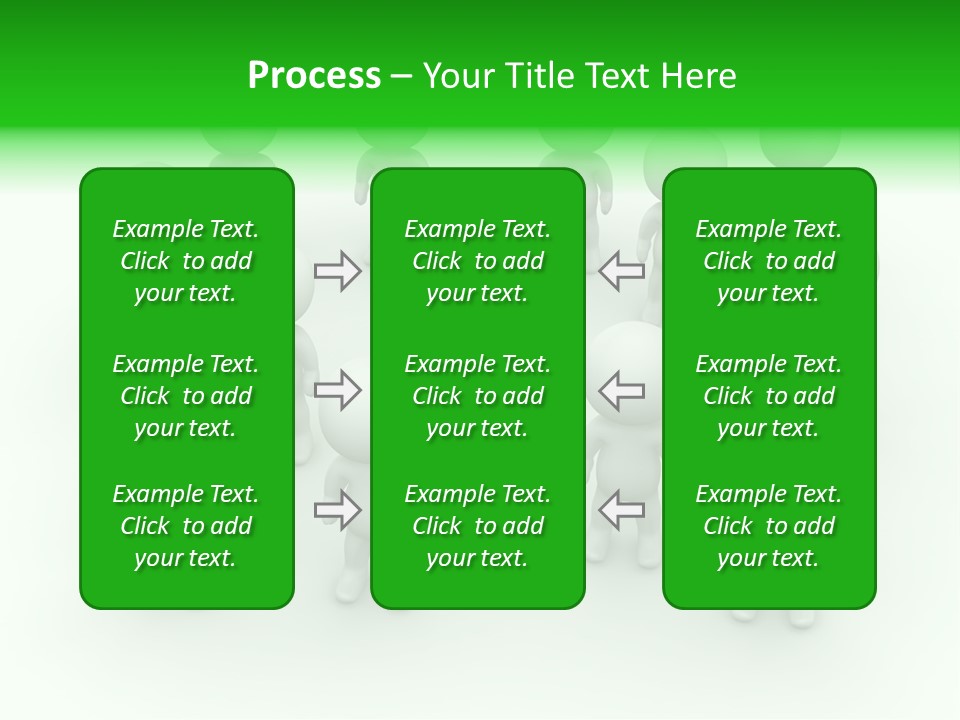 Process – Your Title Text Here

Example Text. Click to add your text.

Example Text. Click to add your text.

Example Text. Click to add your text.

Example Text. Click to add your text.

Example Text. Click to add your text.

Example Text. Click to add your text.

Example Text. Click to add your text.

Example Text. Click to add your text.

Example Text. Click to add your text.